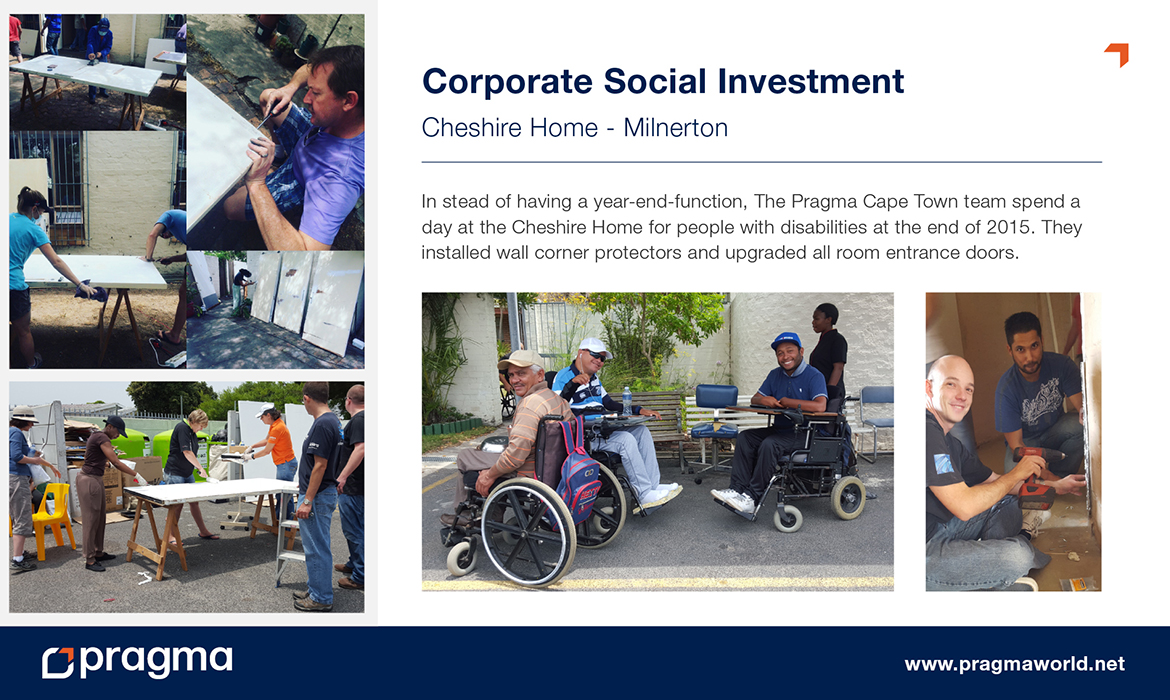 Corporate Social Investment

Cheshire Home - Milnerton

In stead of having a year-end-function, The Pragma Cape Town team spend a day at the Cheshire Home for people with disabilities at the end of 2015. They installed wall corner protectors and upgraded all room entrance doors.

pragma

www.pragmaworld.net